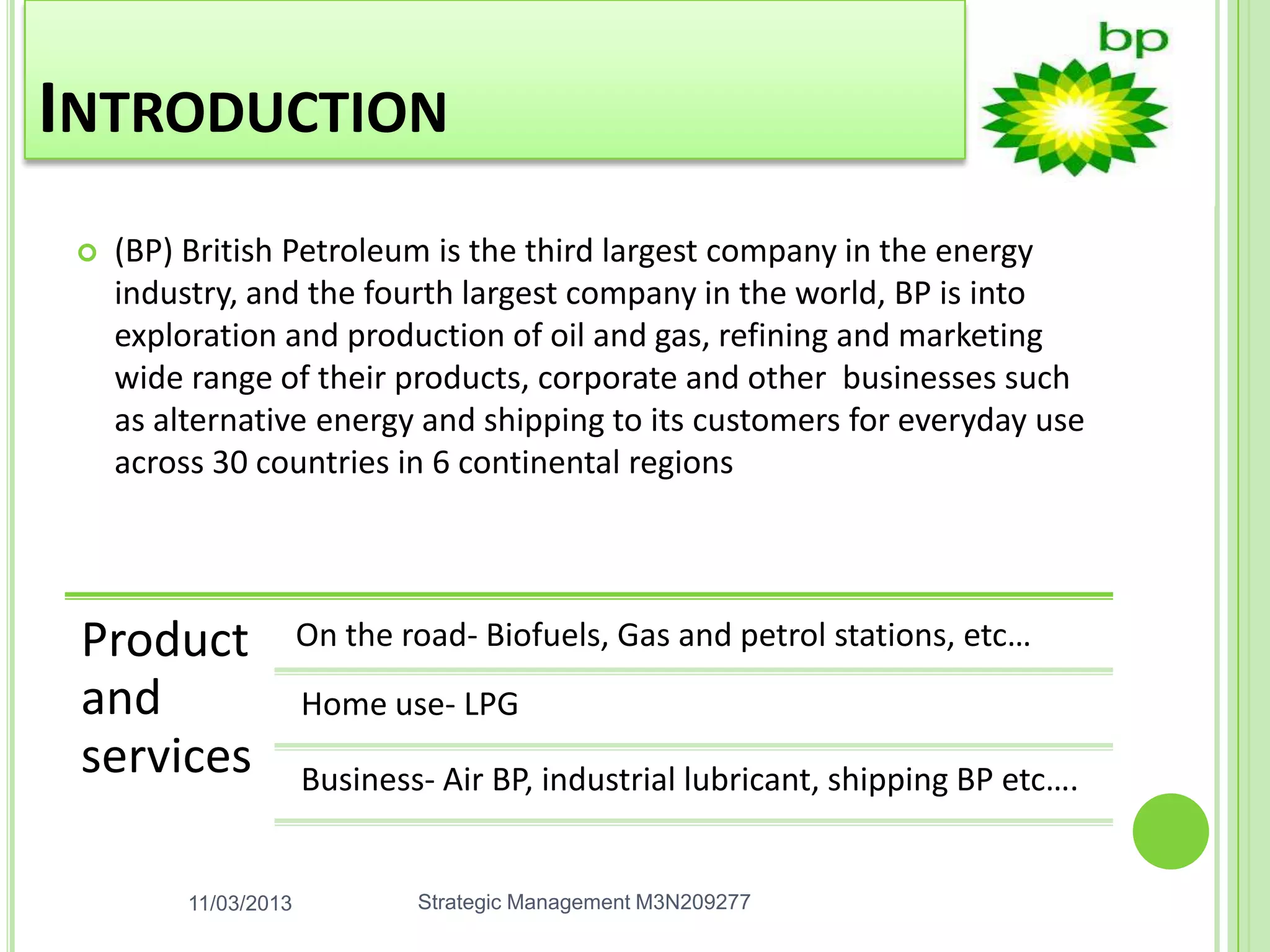 INTRODUCTION

bp

(BP) British Petroleum is the third largest company in the energy industry, and the fourth largest company in the world, BP is into exploration and production of oil and gas, refining and marketing wide range of their products, corporate and other businesses such as alternative energy and shipping to its customers for everyday use across 30 countries in 6 continental regions

Product and services

On the road- Biofuels, Gas and petrol stations, etc…

Home use- LPG

Business- Air BP, industrial lubricant, shipping BP etc….

11/03/2013

Strategic Management M3N209277